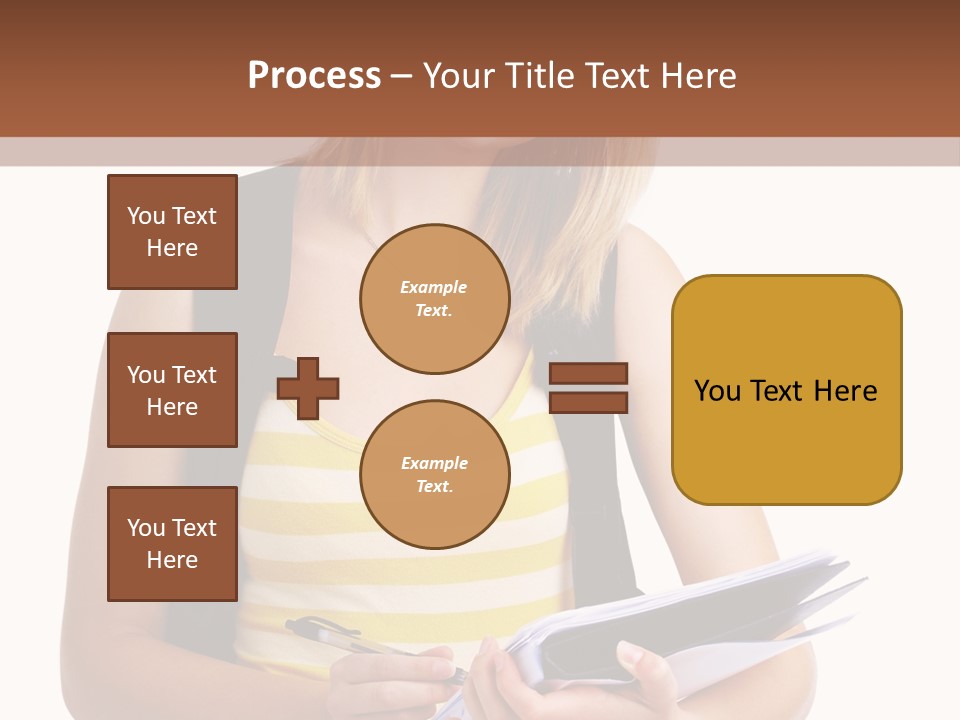 Process – Your Title Text Here

You Text Here

You Text Here

You Text Here

Example Text.

Example Text.

You Text Here